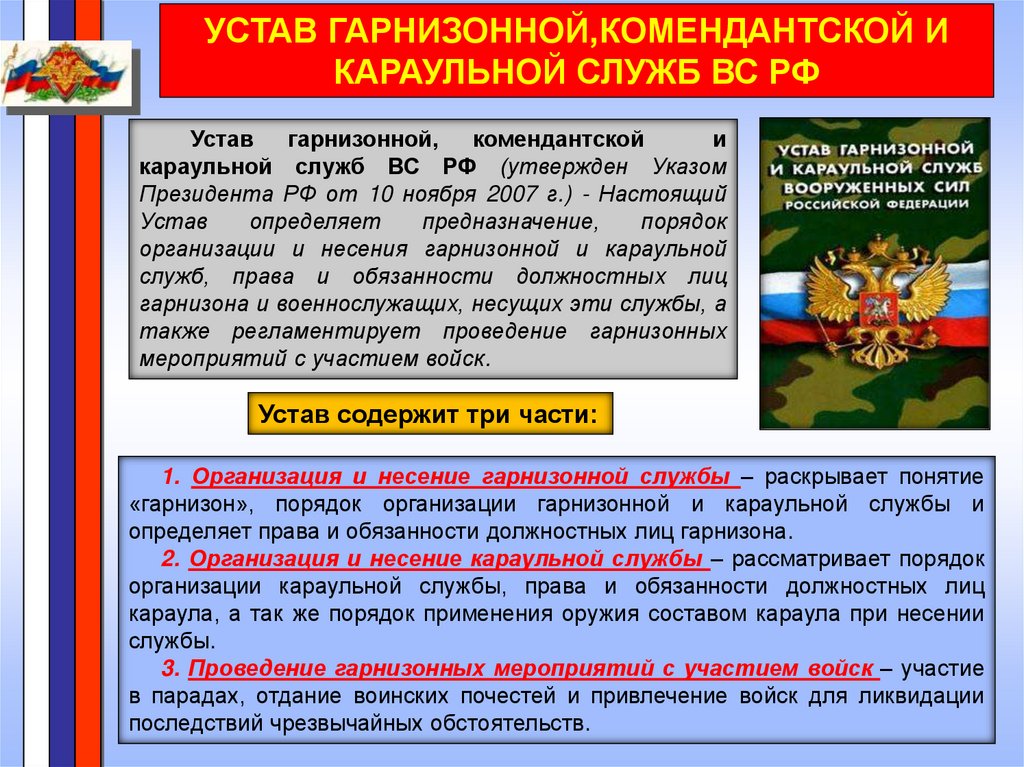 УСТАВ ГАРНИЗОННОЙ,КОМЕНДАНТСКОЙ И КАРАУЛЬНОЙ СЛУЖБ ВС РФ

Устав гарнизонной, комендантской и караульной служб ВС РФ (утвержден Указом Президента РФ от 10 ноября 2007 г.) - Настоящий Устав определяет предназначение, порядок организации и несения гарнизонной и караульной служб, права и обязанности должностных лиц гарнизона и военнослужащих, несущих эти службы, а также регламентирует проведение гарнизонных мероприятий с участием войск.

УСТАВ ГАРНИЗОННОЙ И КАРАУЛЬНОЙ СЛУЖБ ВООРУЖЕННЫХ СИЛ РОССИЙСКОЙ ФЕДЕРАЦИИ

Устав содержит три части:

1. Организация и несение гарнизонной службы – раскрывает понятие «гарнизон», порядок организации гарнизонной и караульной службы и определяет права и обязанности должностных лиц гарнизона.

2. Организация и несение караульной службы – рассматривает порядок организации караульной службы, права и обязанности должностных лиц караула, а так же порядок применения оружия составом караула при несении службы.

3. Проведение гарнизонных мероприятий с участием войск – участие в парадах, отдание воинских почестей и привлечение войск для ликвидации последствий чрезвычайных обстоятельств.